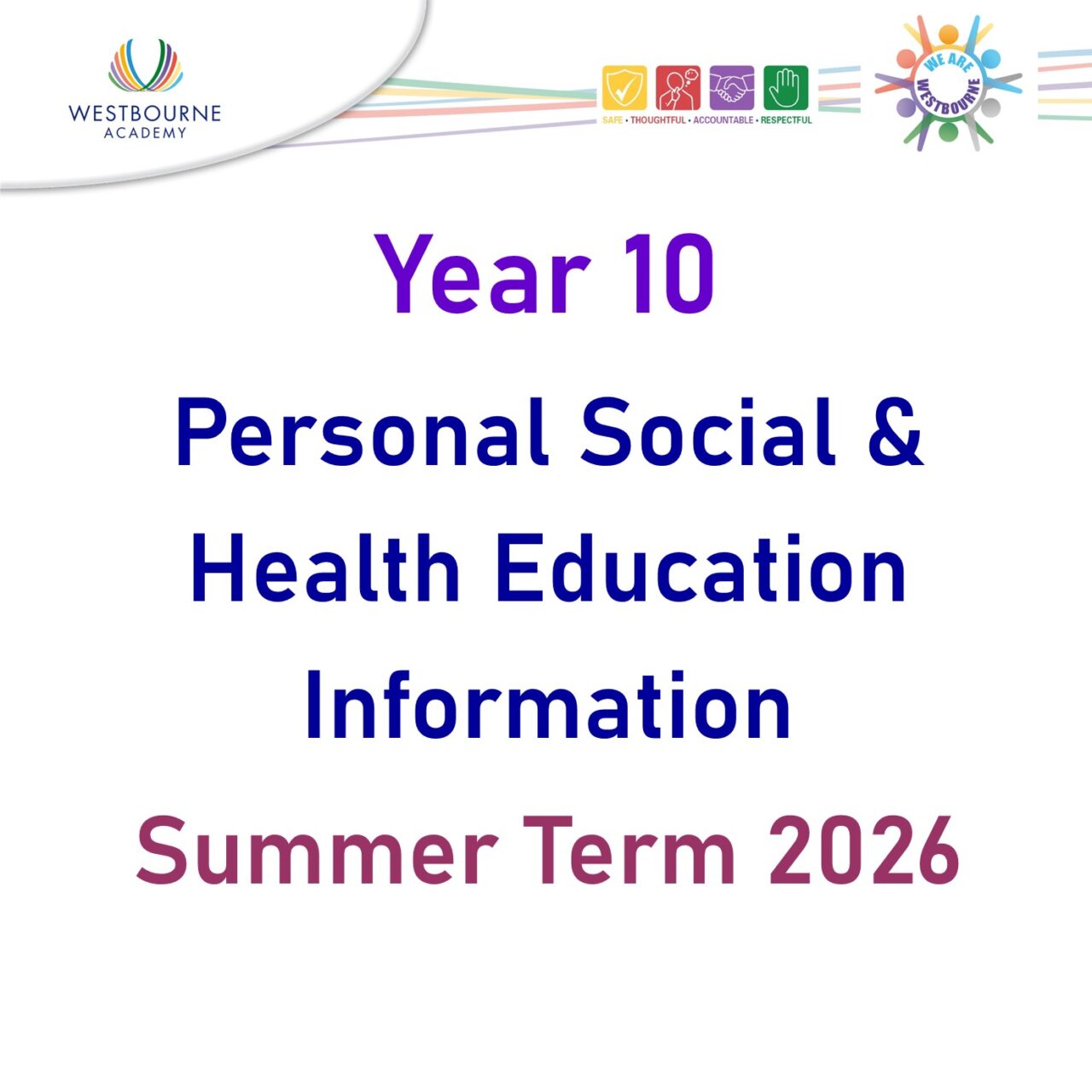 WESTBOURNE
ACADEMY

SAFE • THOUGHTFUL • ACCOUNTABLE • RESPECTFUL

WE ARE WESTBOURNE

Year 10

Personal Social & Health Education Information

Summer Term 2026